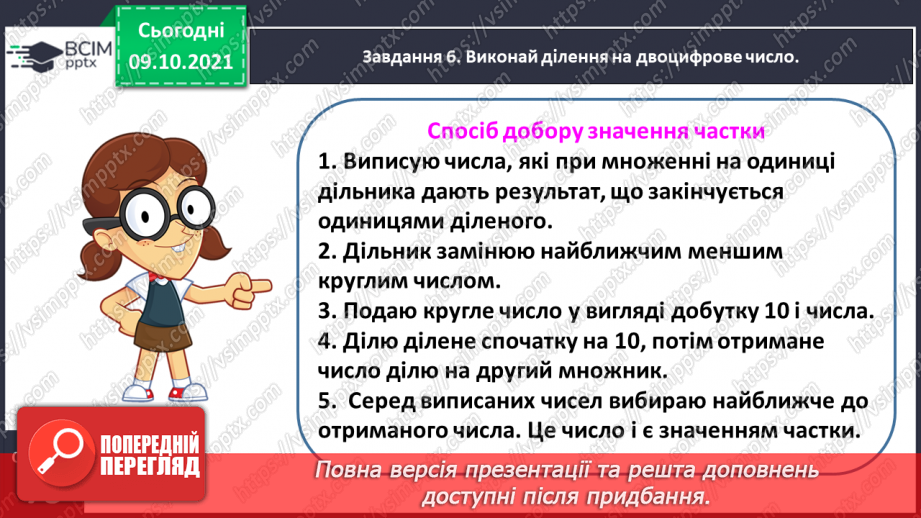 ВСІМ pptx

Сьогодні 09.10.2021

Завдання 6. Виконай ділення на двоцифрове число.

Спосіб добору значення частки

1. Виписую числа, які при множенні на одиниці дільника дають результат, що закінчується одиницями діленого.
2. Дільник замінюю найближчим меншим круглим числом.
3. Подаю кругле число у вигляді добутку 10 і числа.
4. Ділю ділене спочатку на 10, потім отримане число ділю на другий множник.
5. Серед виписаних чисел вибираю найближче до отриманого числа. Це число і є значенням частки.

ПОПЕРЕДНІЙ ПЕРЕГЛЯД

Повна версія презентації та решта доповнень доступні після придбання.

https://vsimpptx.com